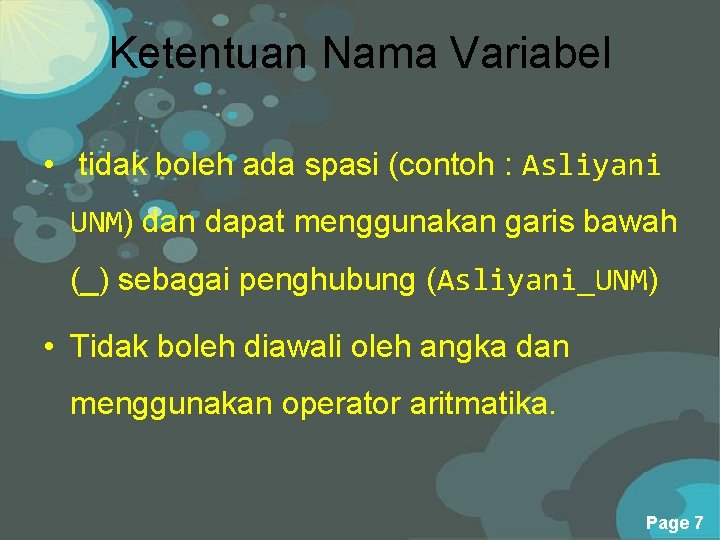 Ketentuan Nama Variabel

• tidak boleh ada spasi (contoh : Asliyani UNM) dan dapat menggunakan garis bawah (_) sebagai penghubung (Asliyani_UNM)

• Tidak boleh diawali oleh angka dan menggunakan operator aritmatika.

Page 7